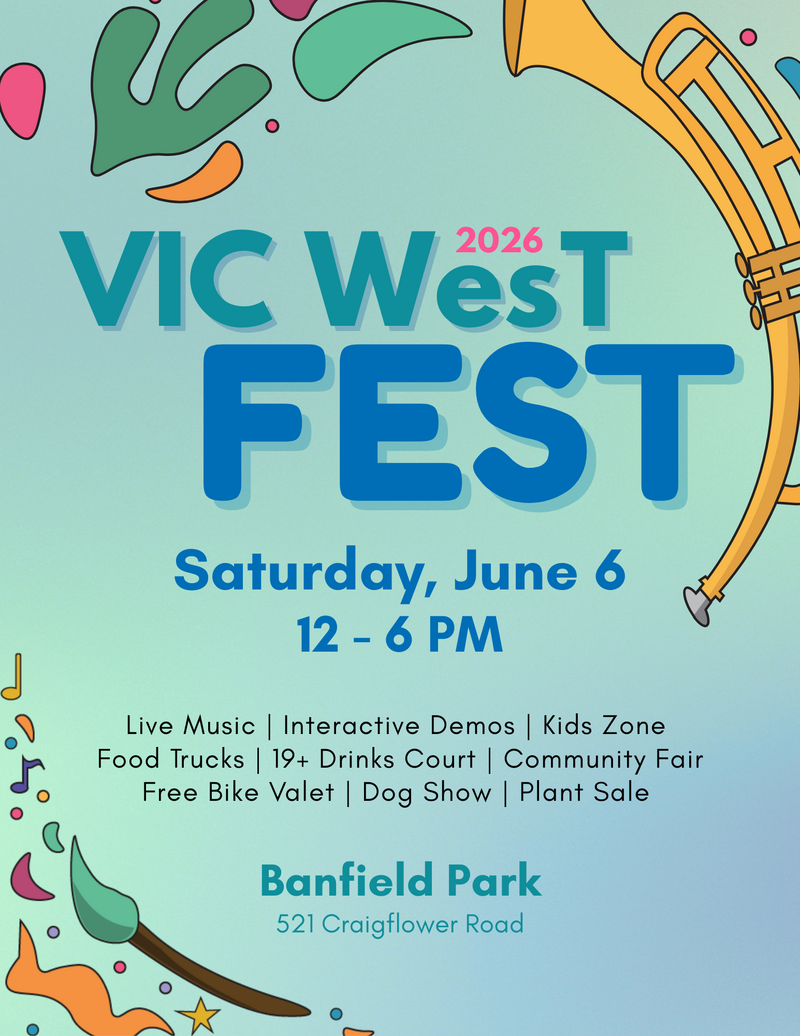 2026
VIC WesT
FEST

Saturday, June 6
12 - 6 PM

Live Music | Interactive Demos | Kids Zone
Food Trucks | 19+ Drinks Court | Community Fair
Free Bike Valet | Dog Show | Plant Sale

Banfield Park
521 Craigflower Road